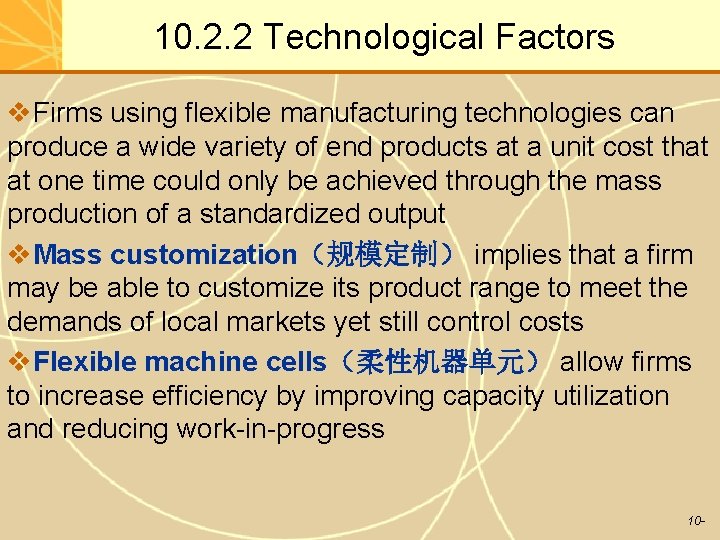 10.2.2 Technological Factors

❖Firms using flexible manufacturing technologies can produce a wide variety of end products at a unit cost that at one time could only be achieved through the mass production of a standardized output

❖Mass customization（规模定制） implies that a firm may be able to customize its product range to meet the demands of local markets yet still control costs

❖Flexible machine cells（柔性机器单元） allow firms to increase efficiency by improving capacity utilization and reducing work-in-progress

10-